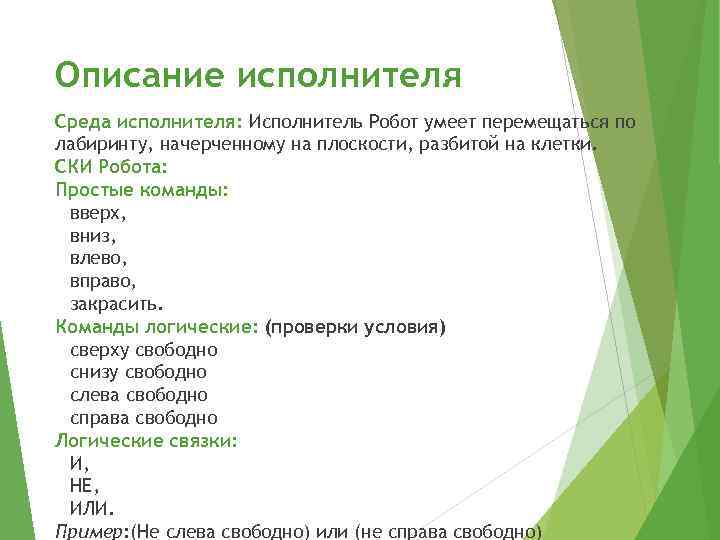 Описание исполнителя

Среда исполнителя: Исполнитель Робот умеет перемещаться по лабиринту, начерченному на плоскости, разбитой на клетки.

СКИ Робота:

Простые команды:
вверх,
вниз,
влево,
вправо,
закрасить.

Команды логические: (проверки условия)
сверху свободно
снизу свободно
слева свободно
справа свободно

Логические связки:
И,
НЕ,
ИЛИ.

Пример:(Не слева свободно) или (не справа свободно)